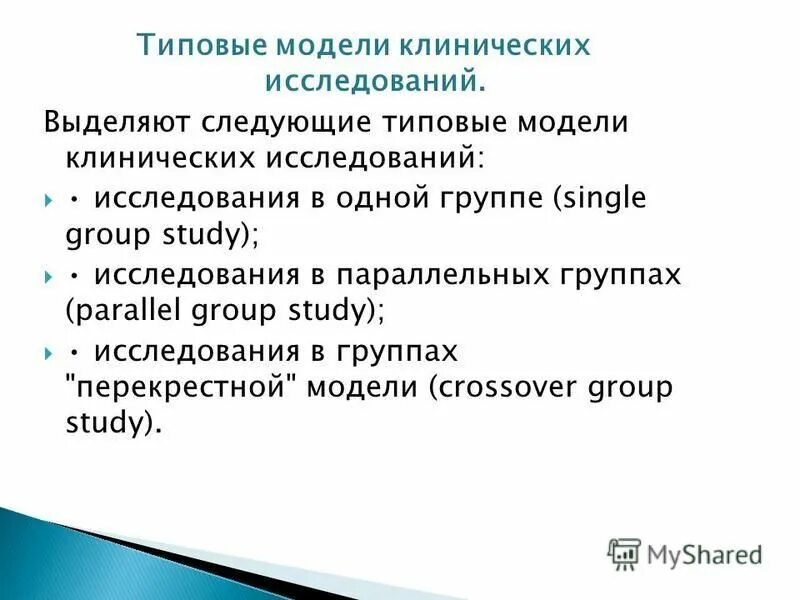 Типовые модели клинических исследований.

Выделяют следующие типовые модели клинических исследований:

• исследования в одной группе (single group study);

• исследования в параллельных группах (parallel group study);

• исследования в группах "перекрестной" модели (crossover group study).

MyShared